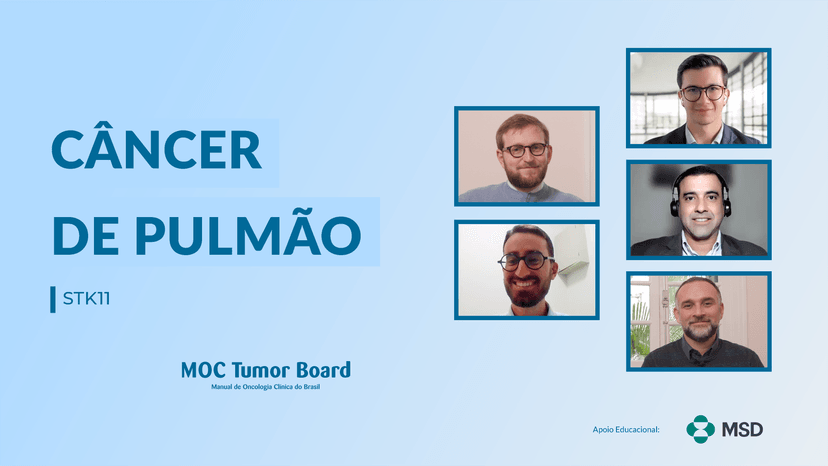 CÂNCER
DE PULMÃO

STK11

MOC Tumor Board
Manual de Oncologia Clínica do Brasil

Apoio Educacional: MSD